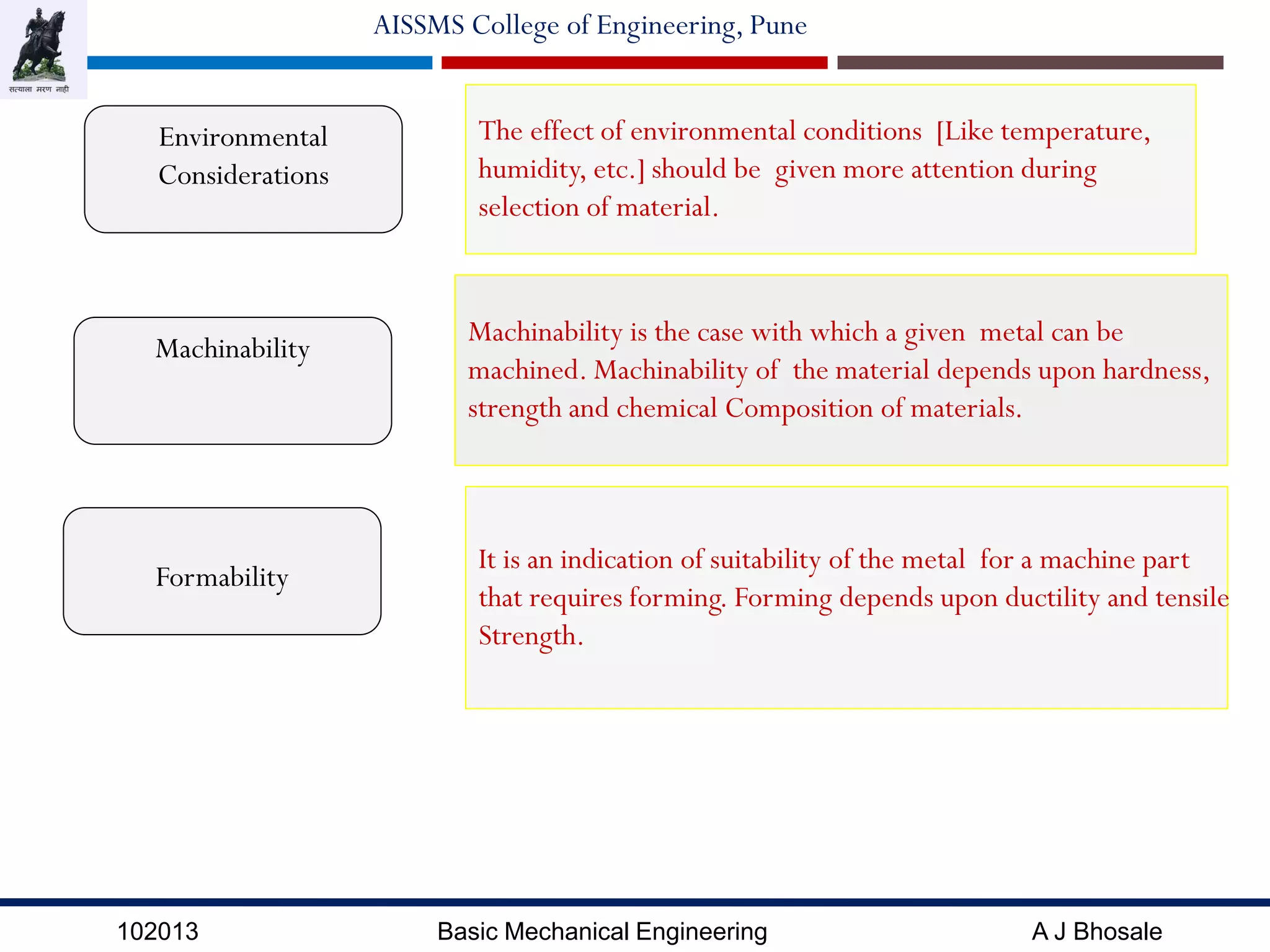 सत्याला मरण नाही

AISSMS College of Engineering, Pune

Environmental Considerations

The effect of environmental conditions [Like temperature, humidity, etc.] should be given more attention during selection of material.

Machinability

Machinability is the case with which a given metal can be machined. Machinability of the material depends upon hardness, strength and chemical Composition of materials.

Formability

It is an indication of suitability of the metal for a machine part that requires forming. Forming depends upon ductility and tensile Strength.

102013 Basic Mechanical Engineering A J Bhosale